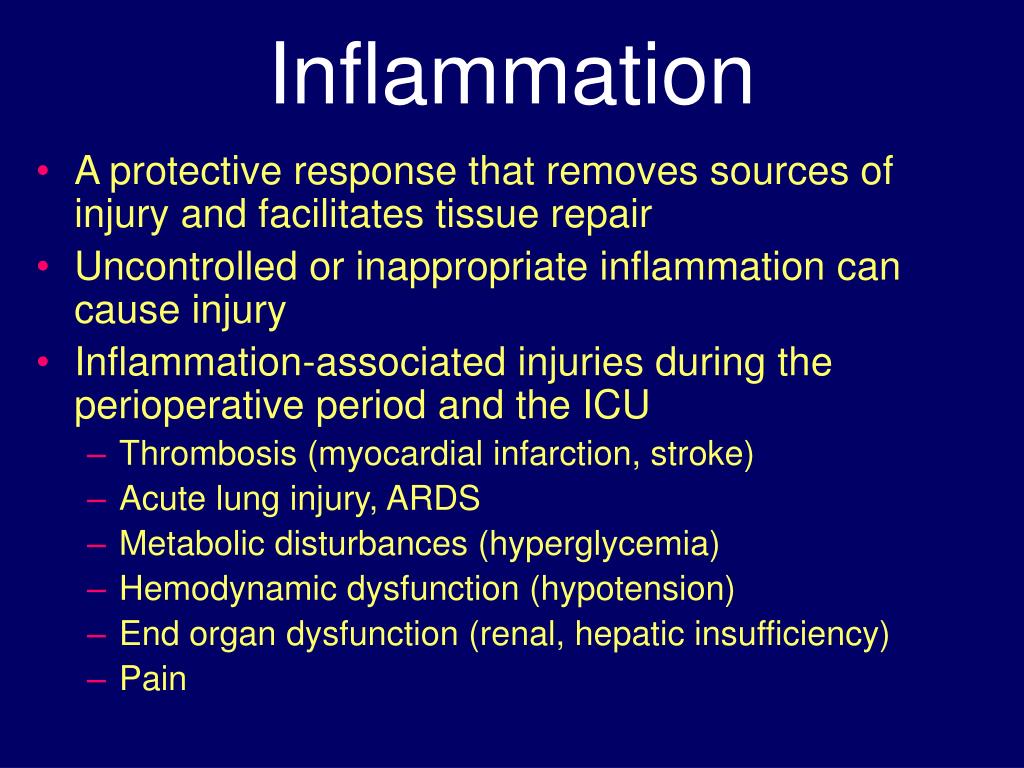 Inflammation

• A protective response that removes sources of injury and facilitates tissue repair
• Uncontrolled or inappropriate inflammation can cause injury
• Inflammation-associated injuries during the perioperative period and the ICU
– Thrombosis (myocardial infarction, stroke)
– Acute lung injury, ARDS
– Metabolic disturbances (hyperglycemia)
– Hemodynamic dysfunction (hypotension)
– End organ dysfunction (renal, hepatic insufficiency)
– Pain